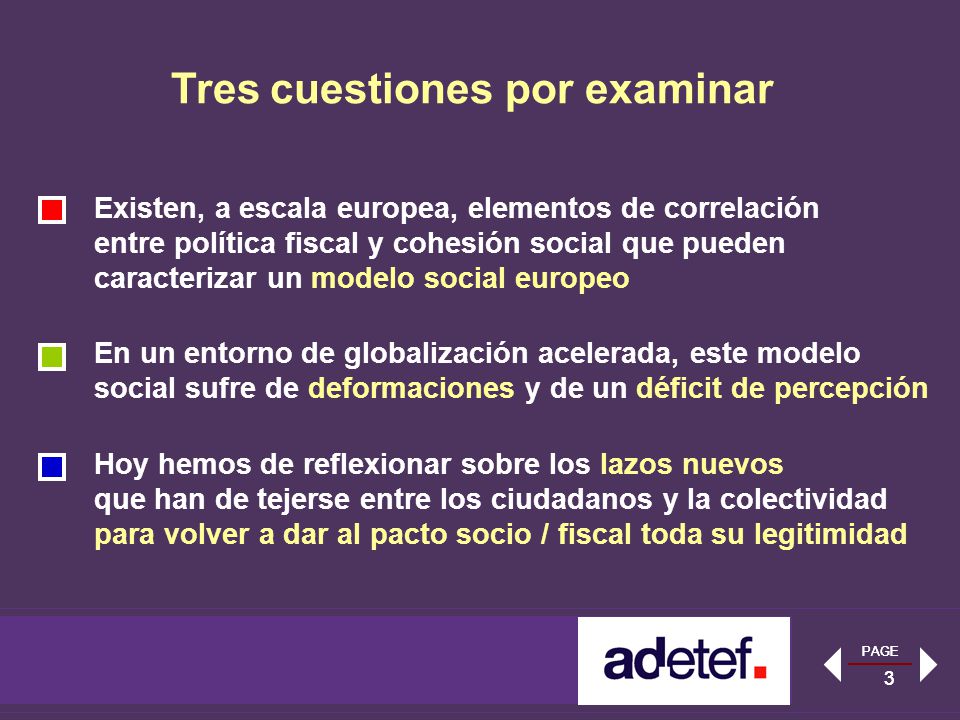 Tres cuestiones por examinar

Existen, a escala europea, elementos de correlación entre política fiscal y cohesión social que pueden caracterizar un modelo social europeo

En un entorno de globalización acelerada, este modelo social sufre de deformaciones y de un déficit de percepción

Hoy hemos de reflexionar sobre los lazos nuevos que han de tejerse entre los ciudadanos y la colectividad para volver a dar al pacto socio / fiscal toda su legitimidad

adetef.

PAGE
3